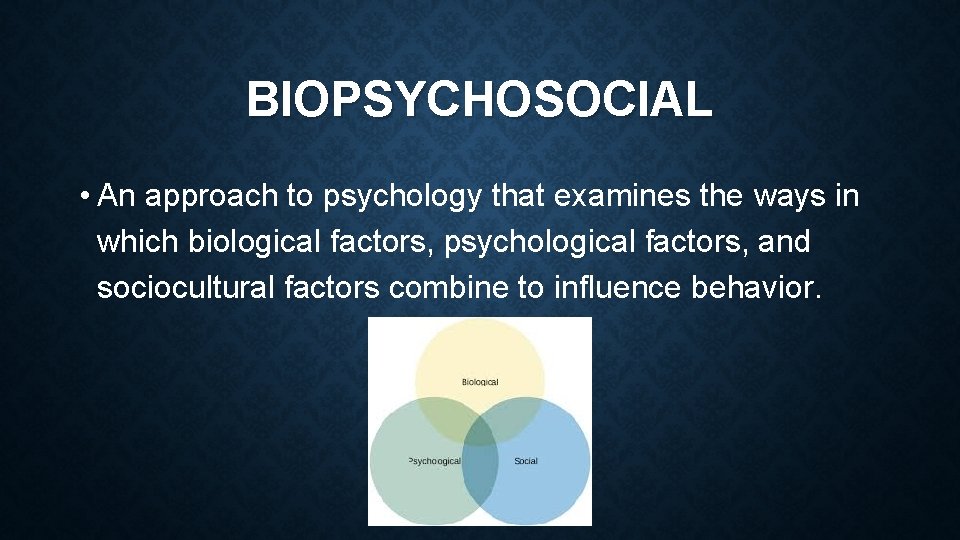 BIOPSYCHOSOCIAL

• An approach to psychology that examines the ways in which biological factors, psychological factors, and sociocultural factors combine to influence behavior.

Biological

Psychoogical

Social